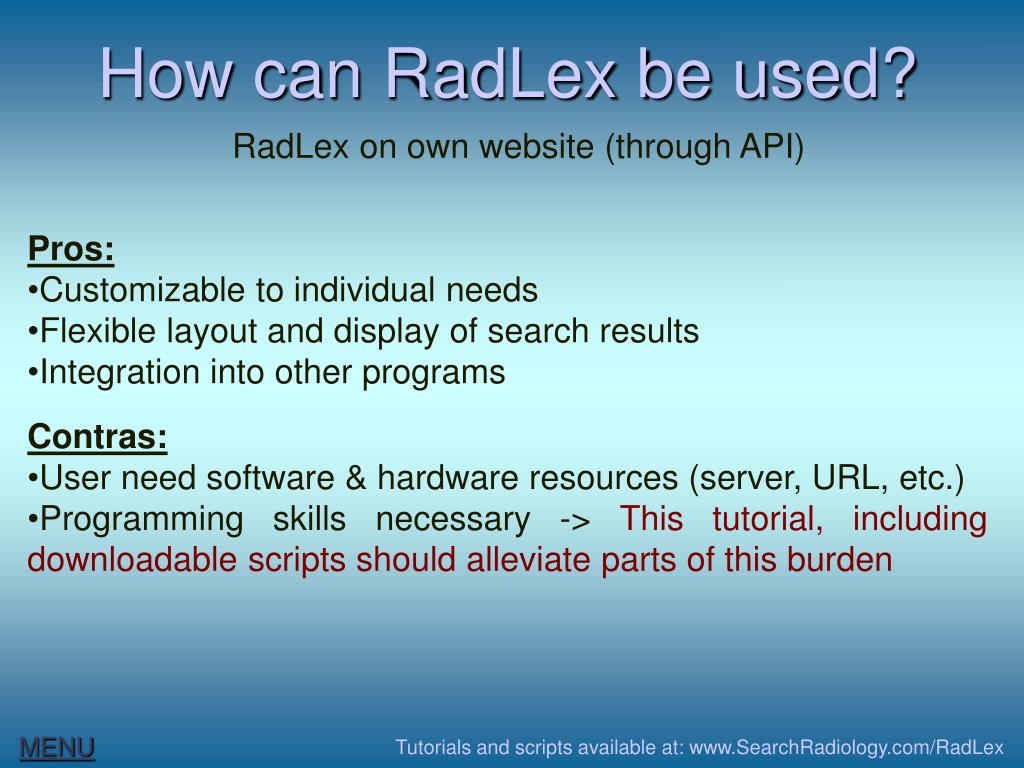 How can RadLex be used?

RadLex on own website (through API)

Pros:
•Customizable to individual needs
•Flexible layout and display of search results
•Integration into other programs

Contras:
•User need software & hardware resources (server, URL, etc.)
•Programming skills necessary -> This tutorial, including downloadable scripts should alleviate parts of this burden

MENU

Tutorials and scripts available at: www.SearchRadiology.com/RadLex